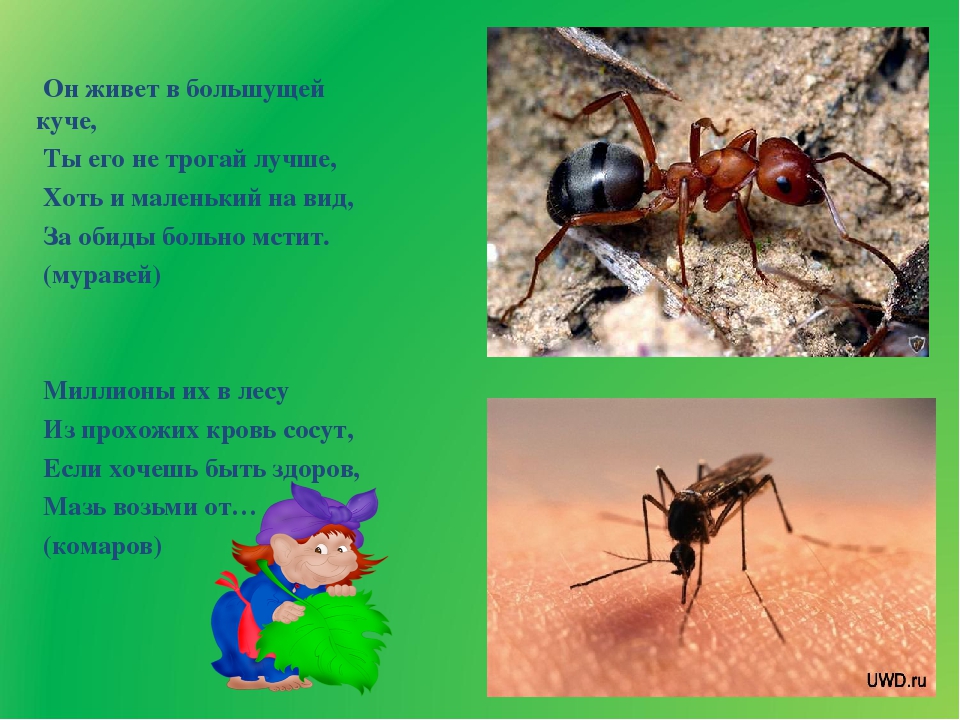 Он живет в большущей куче,
Ты его не трогай лучше,
Хоть и маленький на вид,
За обиды больно мстит.
(муравей)

Миллионы их в лесу
Из прохожих кровь сосут,
Если хочешь быть здоров,
Мазь возьми от…
(комаров)

UWD.ru